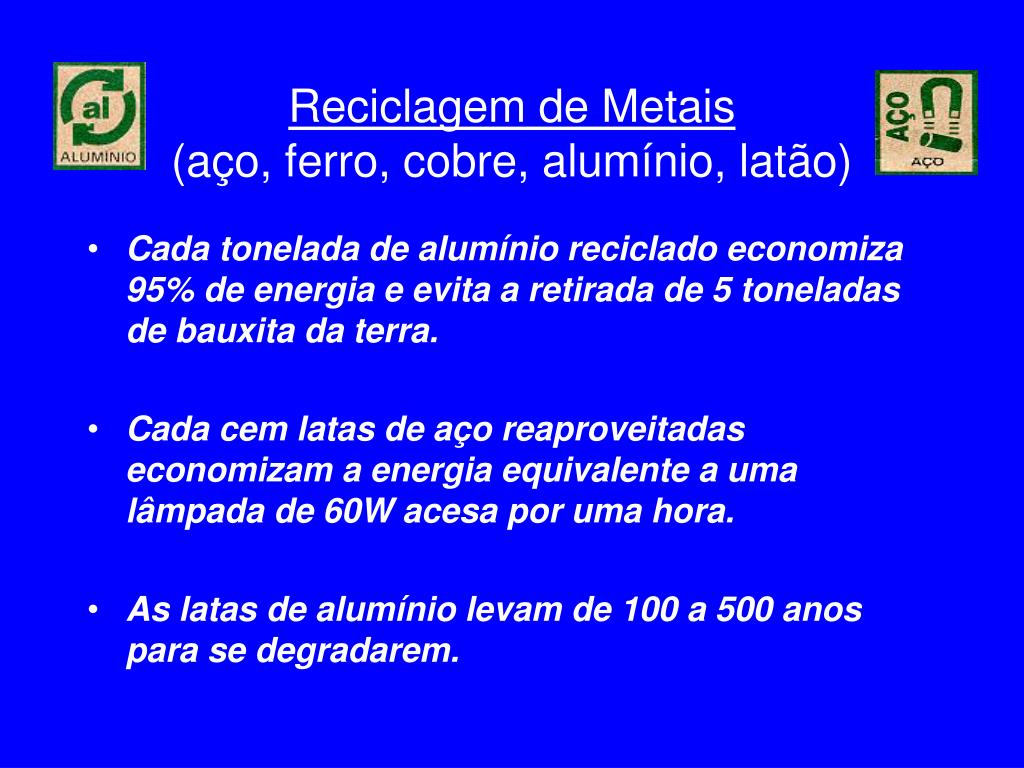 al
ALUMÍNIO

Reciclagem de Metais
(aço, ferro, cobre, alumínio, latão)

AÇO
AÇO

• Cada tonelada de alumínio reciclado economiza 95% de energia e evita a retirada de 5 toneladas de bauxita da terra.

• Cada cem latas de aço reaproveitadas economizam a energia equivalente a uma lâmpada de 60W acesa por uma hora.

• As latas de alumínio levam de 100 a 500 anos para se degradarem.